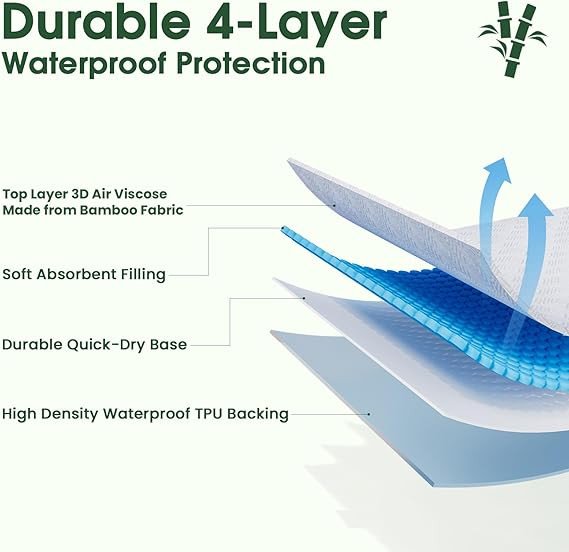 Durable 4-Layer
Waterproof Protection

Top Layer 3D Air Viscose
Made from Bamboo Fabric

Soft Absorbent Filling

Durable Quick-Dry Base

High Density Waterproof TPU Backing